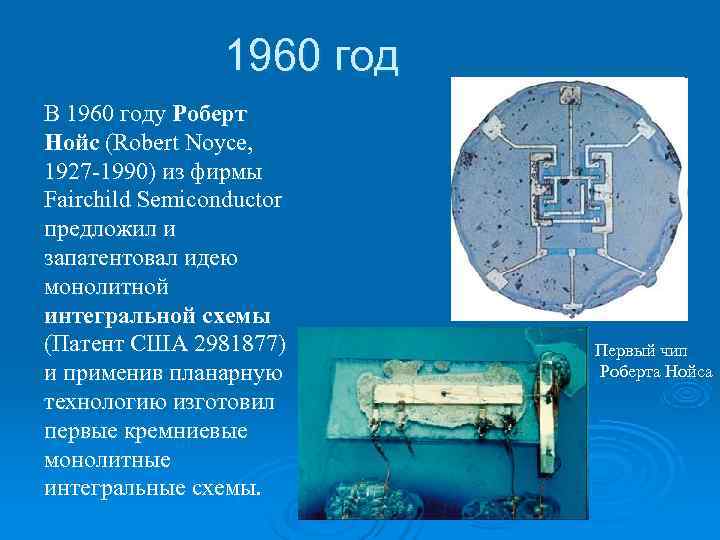 1960 год

В 1960 году Роберт Нойс (Robert Noyce, 1927-1990) из фирмы Fairchild Semiconductor предложил и запатентовал идею монолитной интегральной схемы (Патент США 2981877) и применив планарную технологию изготовил первые кремниевые монолитные интегральные схемы.

Первый чип Роберта Нойса